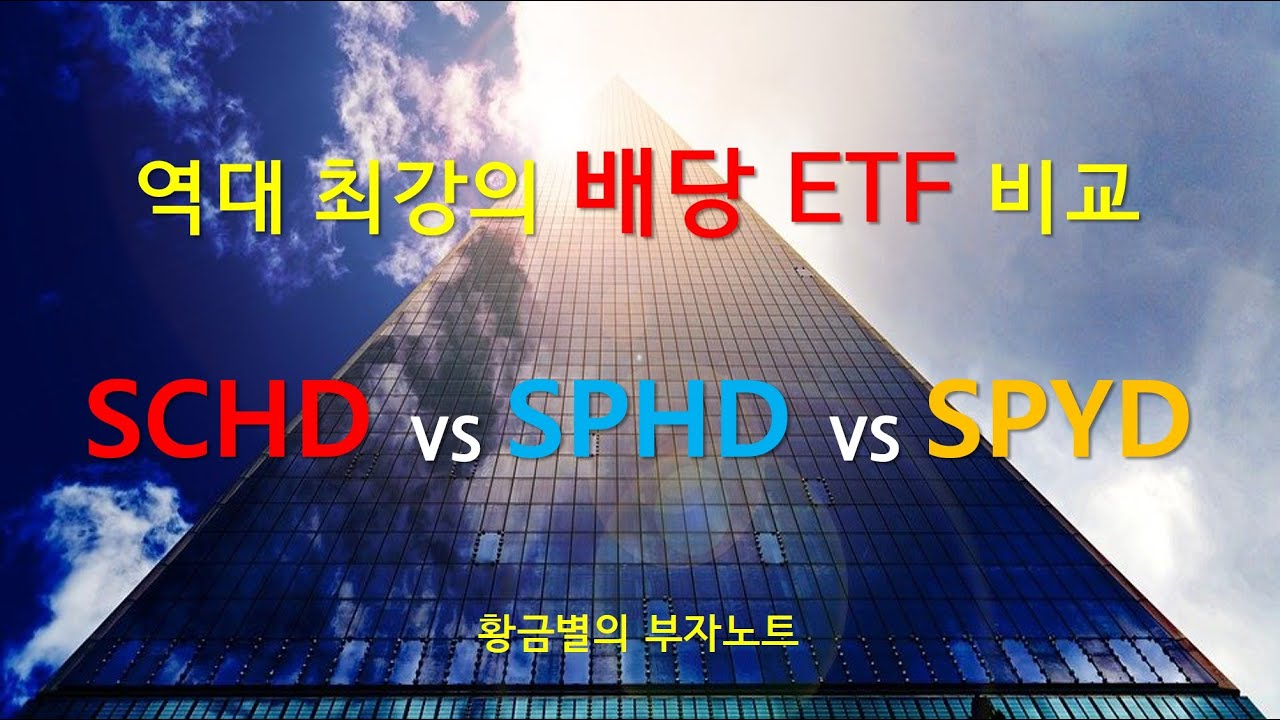 역대 최강의 배당 ETF 비교

SCHD vs SPHD vs SPYD

황금별의 부자노트